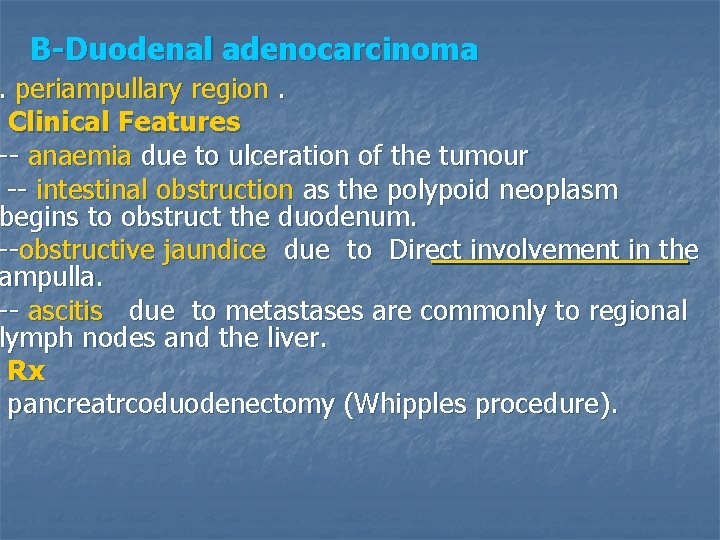 B-Duodenal adenocarcinoma

. periampullary region .

Clinical Features

-- anaemia due to ulceration of the tumour

-- intestinal obstruction as the polypoid neoplasm begins to obstruct the duodenum.

--obstructive jaundice due to Direct involvement in the ampulla.

-- ascitis due to metastases are commonly to regional lymph nodes and the liver.

Rx

pancreatrcoduodenectomy (Whipples procedure).